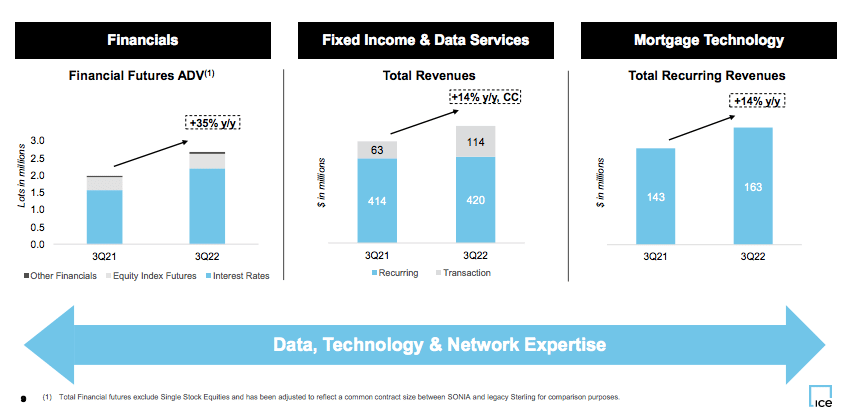 Financials

Financial Futures ADV$^{(1)}$

+35% y/y

Lots in millions

3.0
2.5
2.0
1.5
1.0
0.5
0.0

3Q21
3Q22

Other Financials
Equity Index Futures
Interest Rates

Fixed Income & Data Services

Total Revenues

+14% y/y, CC

$ in millions

63
414
114
420

3Q21
3Q22

Recurring
Transaction

Mortgage Technology

Total Recurring Revenues

+14% y/y

$ in millions

143
163

3Q21
3Q22

Data, Technology & Network Expertise

(1) Total Financial futures exclude Single Stock Equities and has been adjusted to reflect a common contract size between SONIA and legacy Sterling for comparison purposes.

ICE